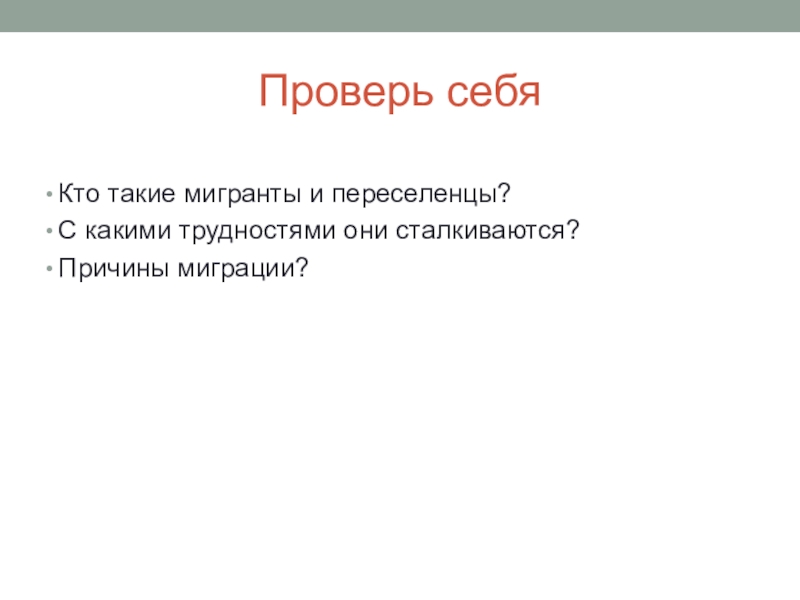 Проверь себя

• Кто такие мигранты и переселенцы?
• С какими трудностями они сталкиваются?
• Причины миграции?